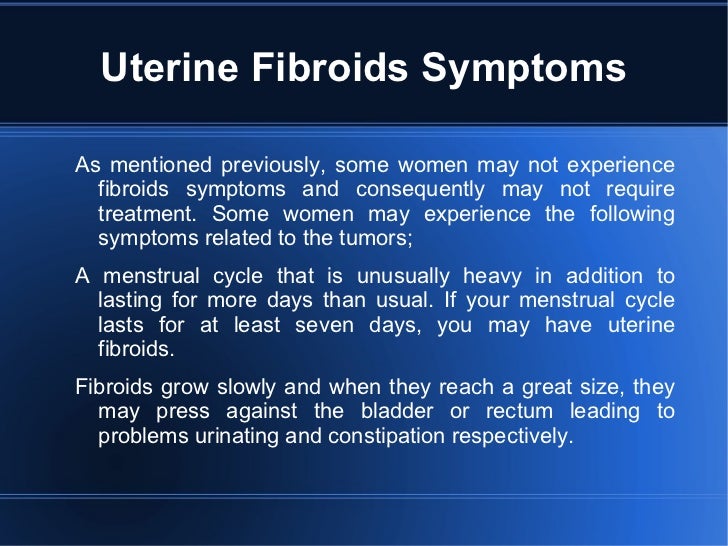 Uterine Fibroids Symptoms

As mentioned previously, some women may not experience fibroids symptoms and consequently may not require treatment. Some women may experience the following symptoms related to the tumors;

A menstrual cycle that is unusually heavy in addition to lasting for more days than usual. If your menstrual cycle lasts for at least seven days, you may have uterine fibroids.

Fibroids grow slowly and when they reach a great size, they may press against the bladder or rectum leading to problems urinating and constipation respectively.